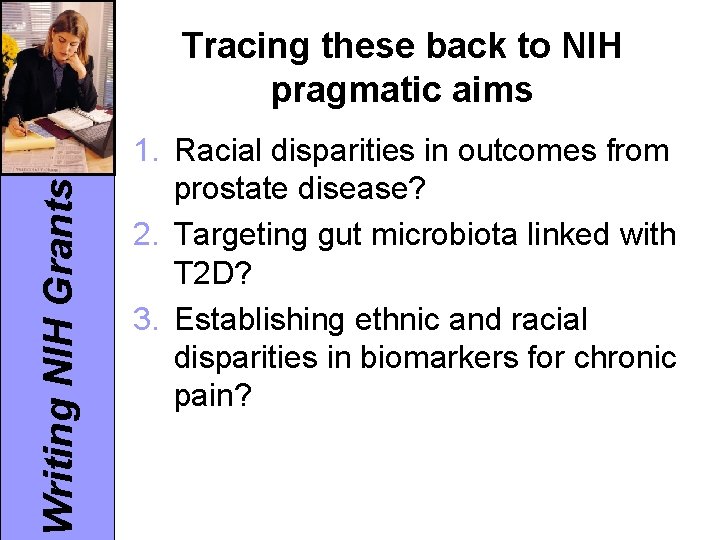 Writing NIH Grants

Tracing these back to NIH pragmatic aims

1. Racial disparities in outcomes from prostate disease?
2. Targeting gut microbiota linked with T2D?
3. Establishing ethnic and racial disparities in biomarkers for chronic pain?